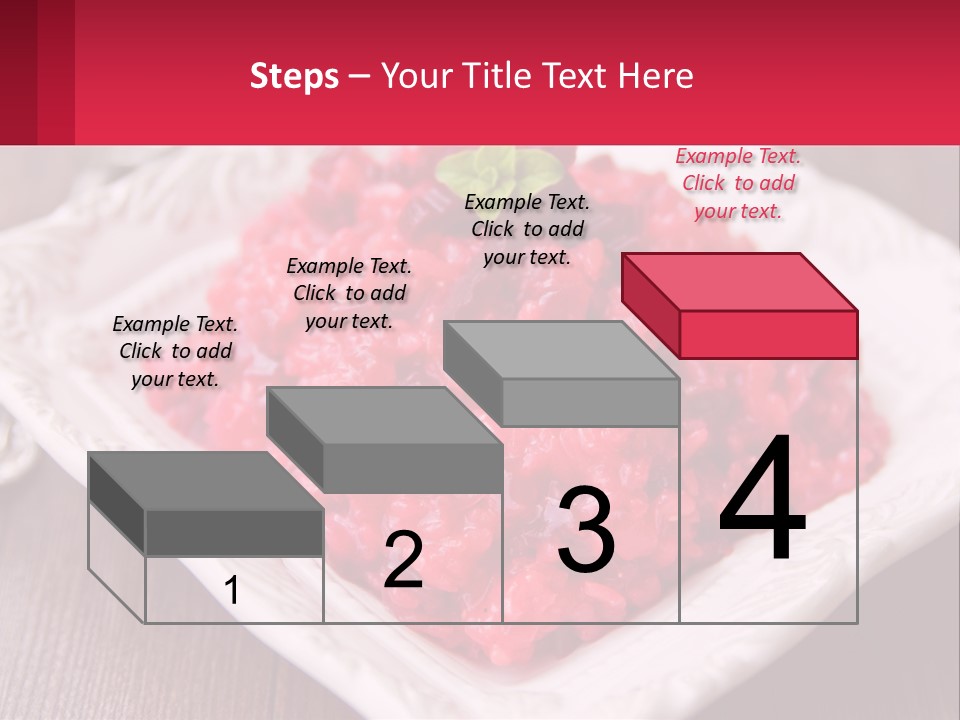 Steps – Your Title Text Here

Example Text. Click to add your text.

Example Text. Click to add your text.

Example Text. Click to add your text.

Example Text. Click to add your text.

1

2

3

4